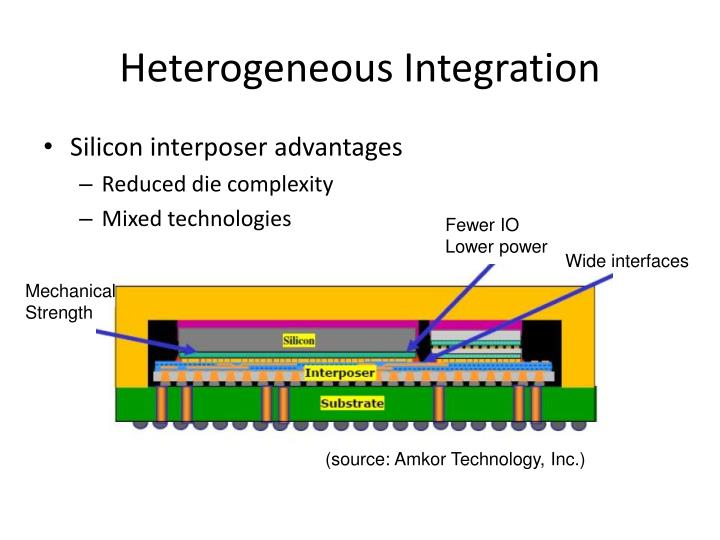 Heterogeneous Integration

• Silicon interposer advantages
– Reduced die complexity
– Mixed technologies

Fewer IO
Lower power

Wide interfaces

Mechanical
Strength

Silicon

Interposer

Substrate

(source: Amkor Technology, Inc.)